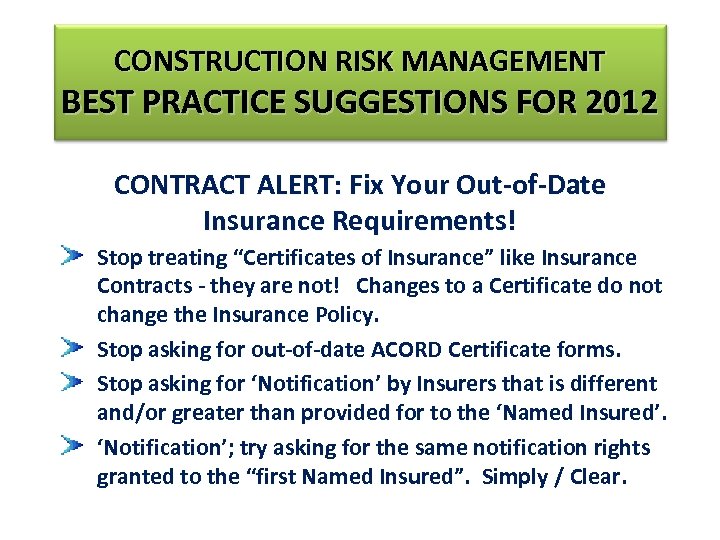 CONSTRUCTION RISK MANAGEMENT
BEST PRACTICE SUGGESTIONS FOR 2012

CONTRACT ALERT: Fix Your Out-of-Date Insurance Requirements!

Stop treating “Certificates of Insurance” like Insurance Contracts - they are not! Changes to a Certificate do not change the Insurance Policy.

Stop asking for out-of-date ACORD Certificate forms.

Stop asking for ‘Notification’ by Insurers that is different and/or greater than provided for to the ‘Named Insured’.

‘Notification’; try asking for the same notification rights granted to the “first Named Insured”. Simply / Clear.